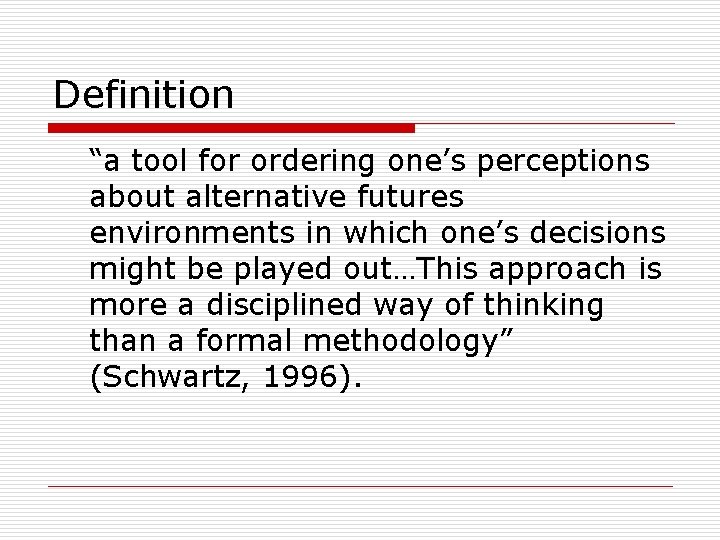 Definition

“a tool for ordering one’s perceptions about alternative futures environments in which one’s decisions might be played out…This approach is more a disciplined way of thinking than a formal methodology” (Schwartz, 1996).